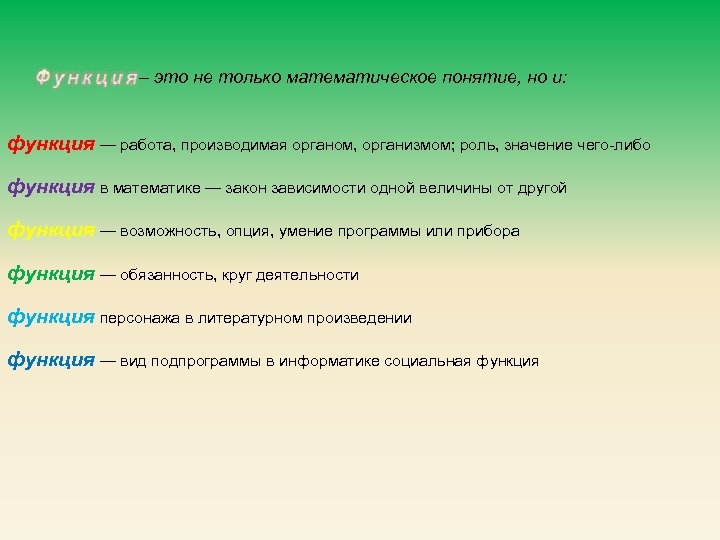 Функция– это не только математическое понятие, но и:

функция — работа, производимая органом, организмом; роль, значение чего-либо

функция в математике — закон зависимости одной величины от другой

функция — возможность, опция, умение программы или прибора

функция — обязанность, круг деятельности

функция персонажа в литературном произведении

функция — вид подпрограммы в информатике социальная функция